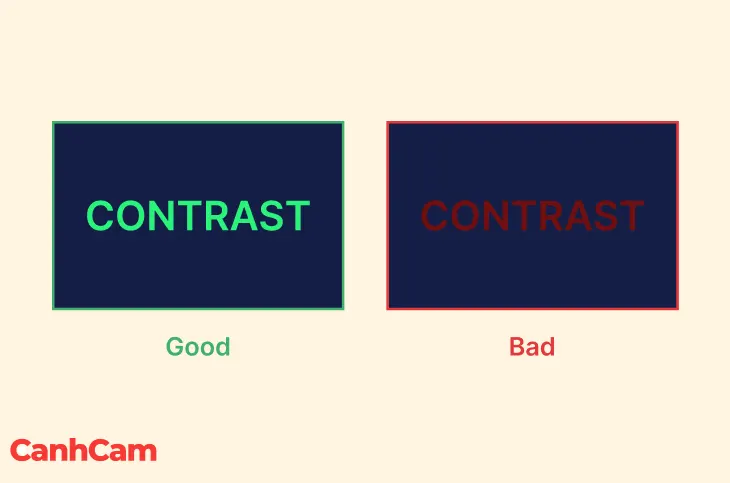 CONTRAST

Good

CONTRAST

Bad

CanhCam